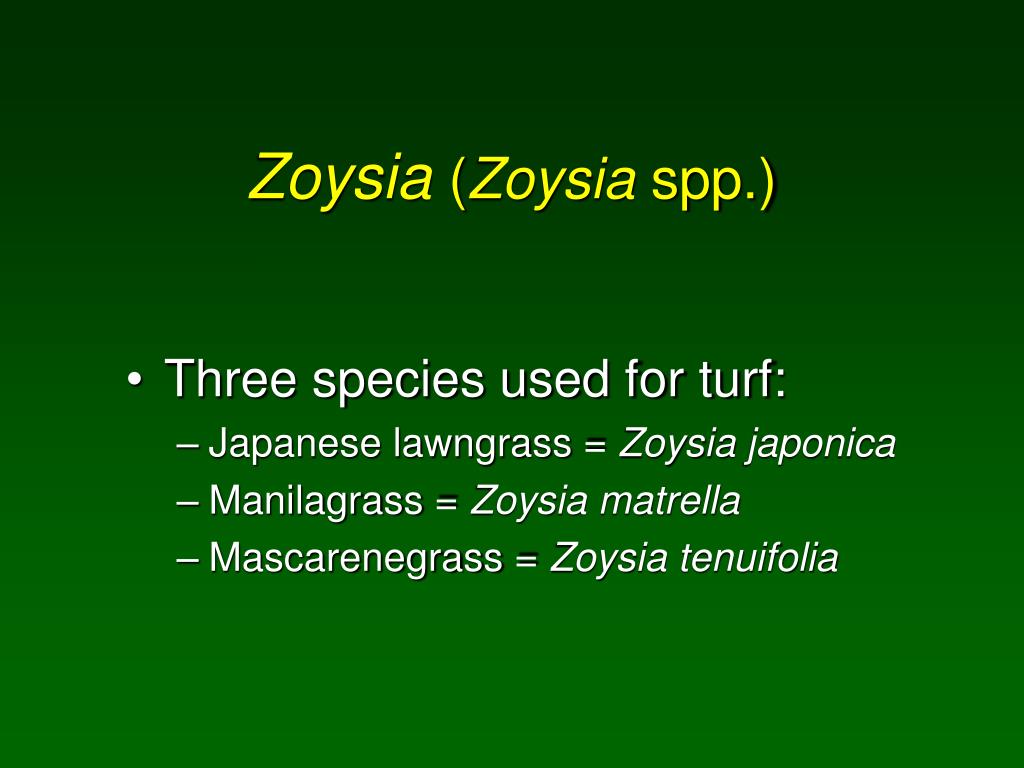 Zoysia (Zoysia spp.)

• Three species used for turf:
– Japanese lawngrass = Zoysia japonica
– Manilagrass = Zoysia matrella
– Mascarenegrass = Zoysia tenuifolia